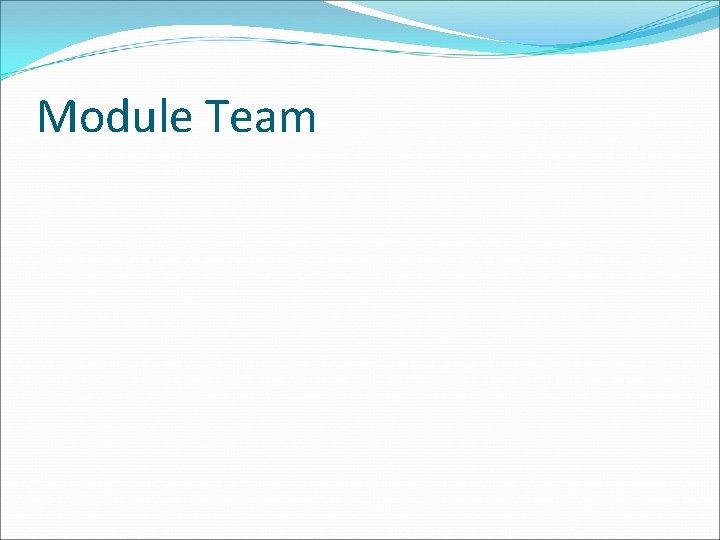 Module Team